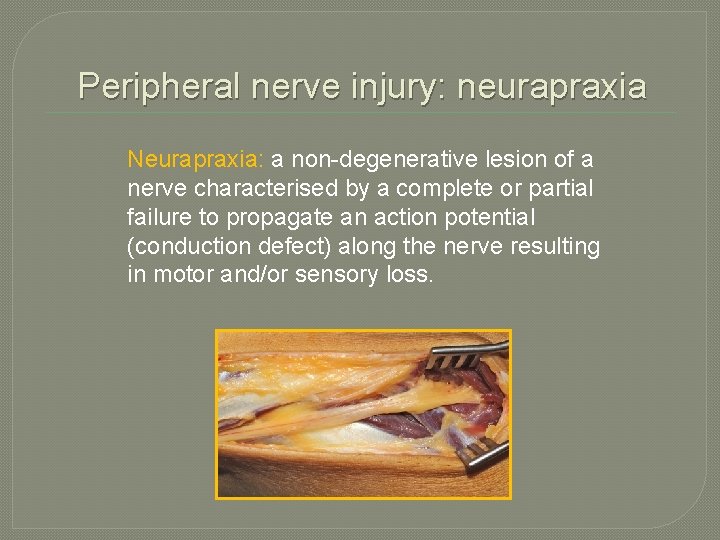 Peripheral nerve injury: neurapraxia

Neurapraxia: a non-degenerative lesion of a nerve characterised by a complete or partial failure to propagate an action potential (conduction defect) along the nerve resulting in motor and/or sensory loss.